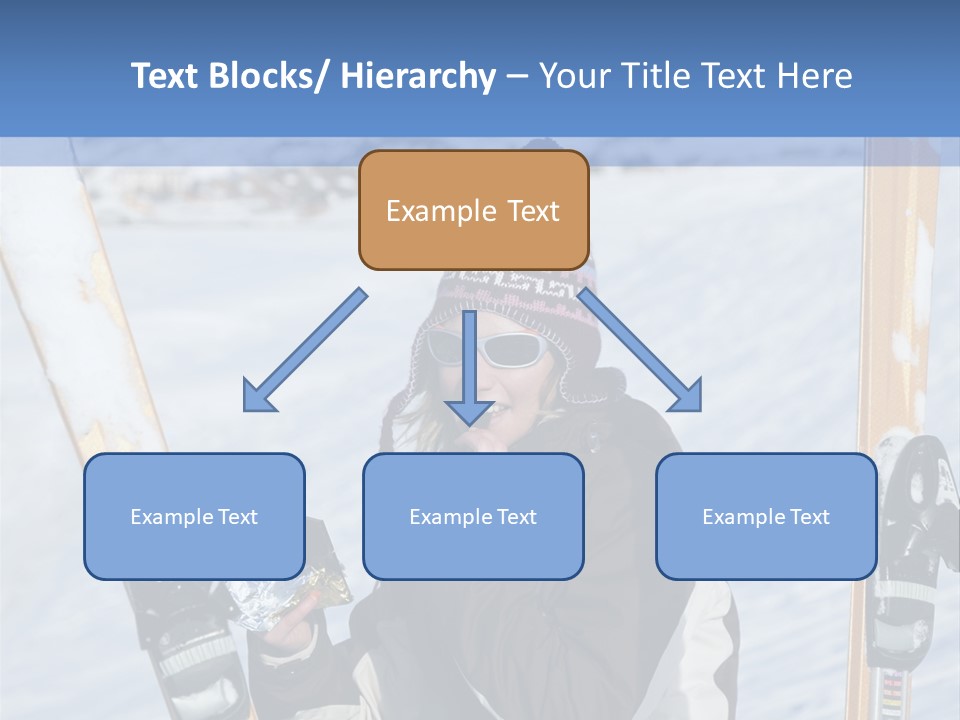 Text Blocks/ Hierarchy – Your Title Text Here

Example Text

Example Text

Example Text

Example Text